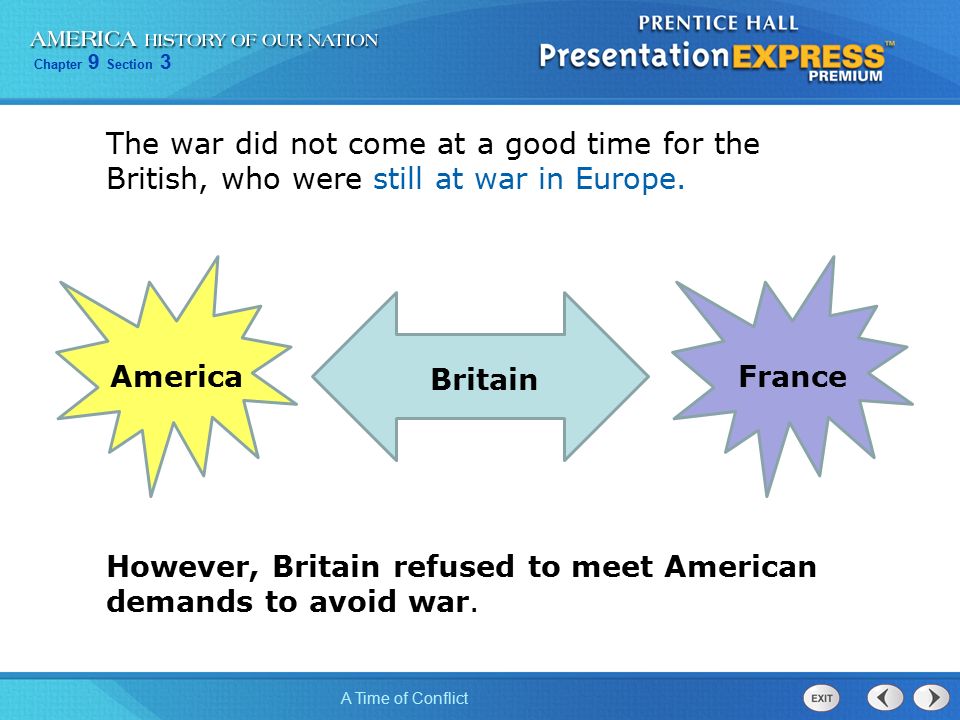 AMERICA HISTORY OF OUR NATION
Chapter 9 Section 3

PRENTICE HALL
PresentationEXPRESS™
PREMIUM

The war did not come at a good time for the British, who were still at war in Europe.

America

Britain

France

However, Britain refused to meet American demands to avoid war.

A Time of Conflict

EXIT